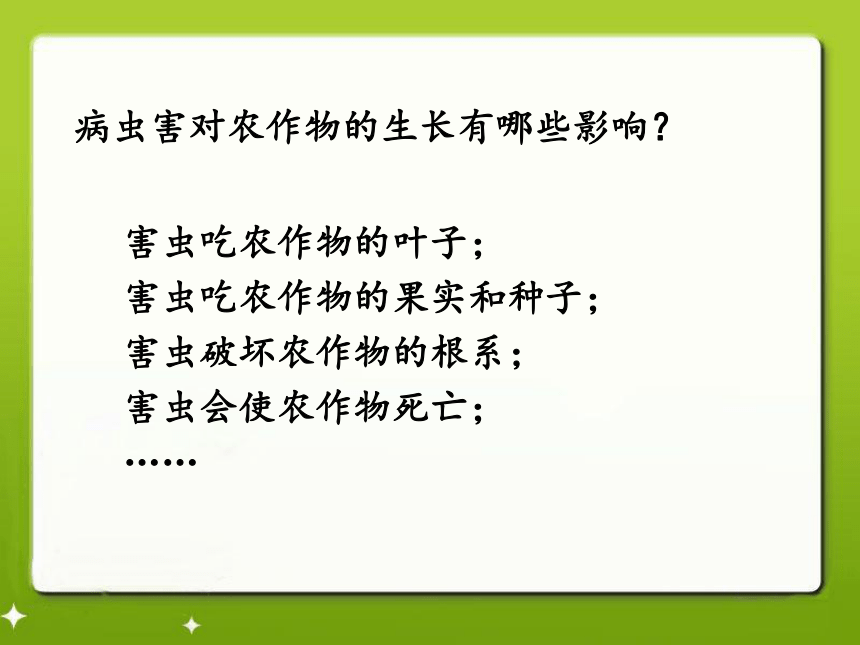 病虫害对农作物的生长有哪些影响？

害虫吃农作物的叶子；
害虫吃农作物的果实和种子；
害虫破坏农作物的根系；
害虫会使农作物死亡；
……